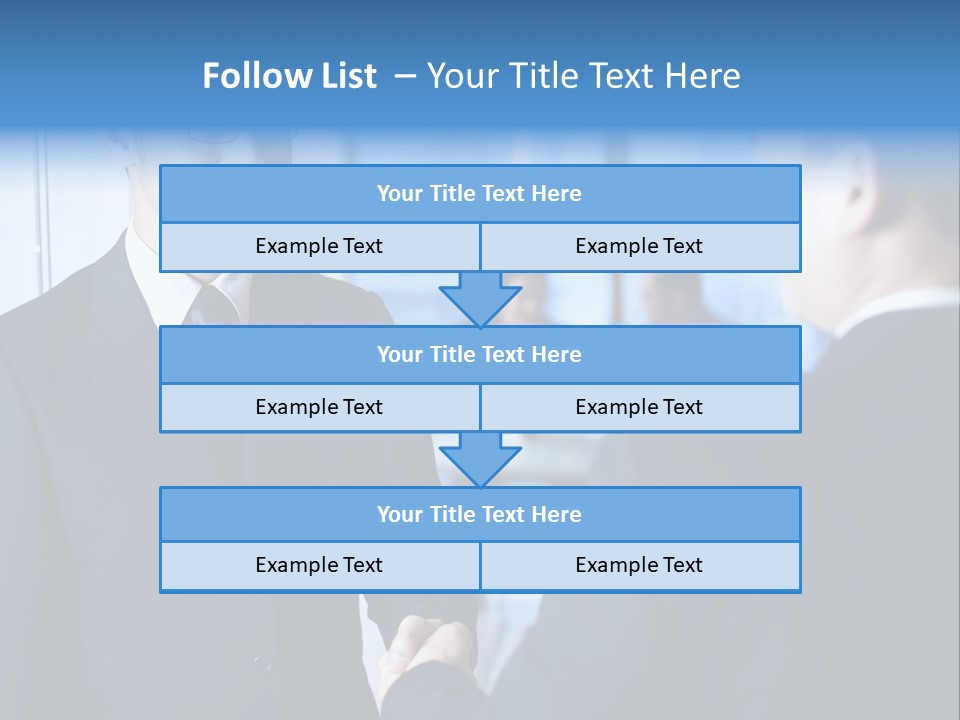 Follow List – Your Title Text Here

Your Title Text Here

Example Text

Example Text

Your Title Text Here

Example Text

Example Text

Your Title Text Here

Example Text

Example Text